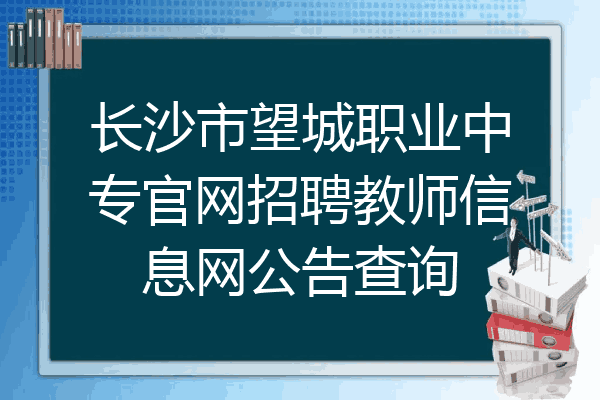 长沙市望城职业中专官网招聘教师信息网公告查询